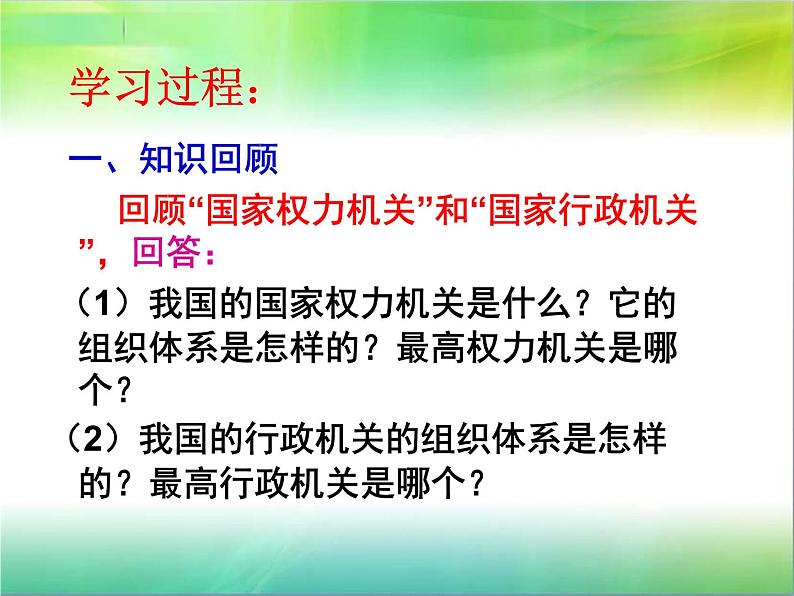 学习过程：

一、知识回顾

回顾“国家权力机关”和“国家行政机关”，回答：

（1）我国的国家权力机关是什么？它的组织体系是怎样的？最高权力机关是哪个？

（2）我国的行政机关的组织体系是怎样的？最高行政机关是哪个？